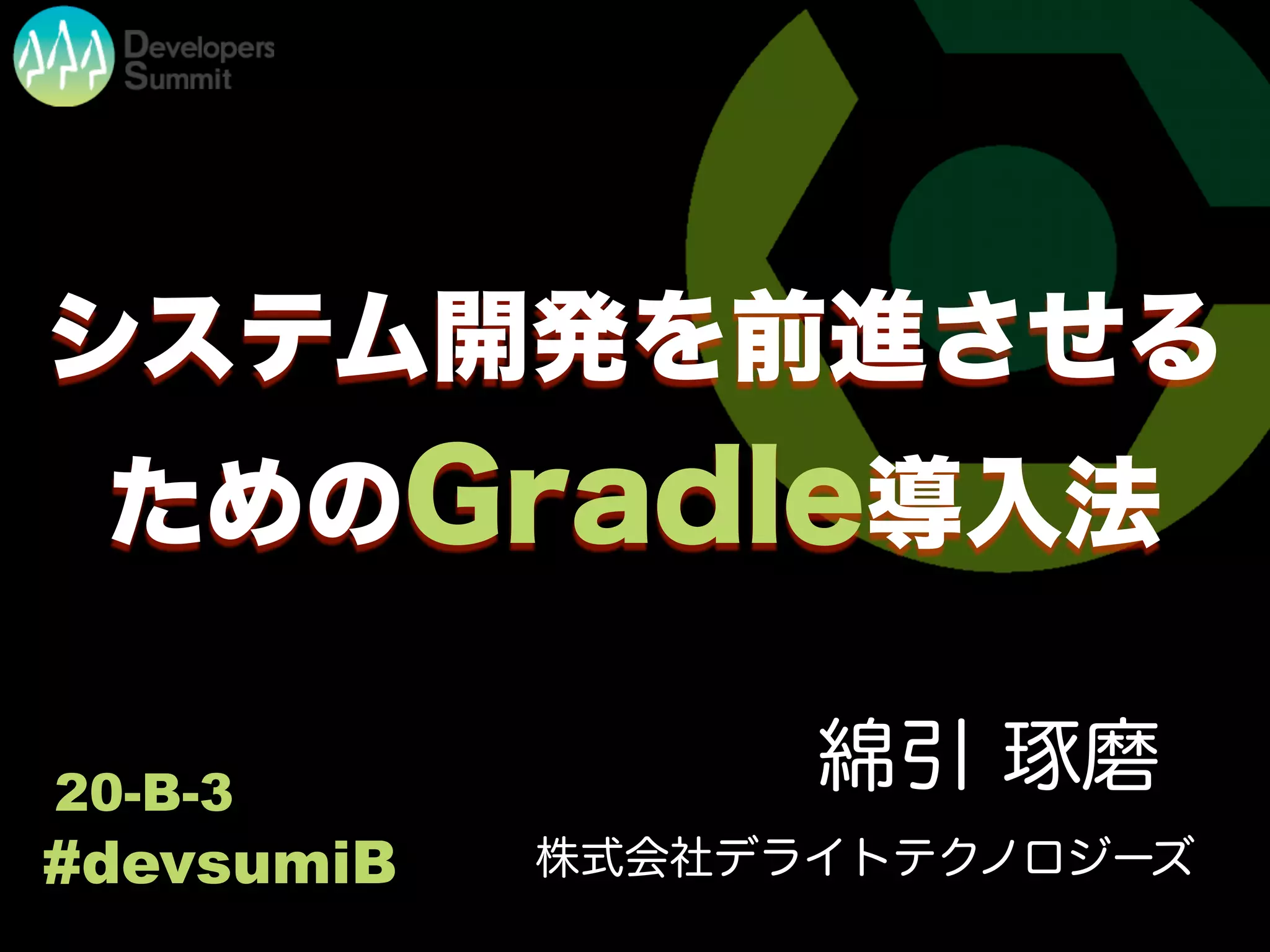 Developers Summit

システム開発を前進させるためのGradle導入法

20-B-3
#devsumiB

綿引 琢磨
株式会社デライトテクノロジーズ